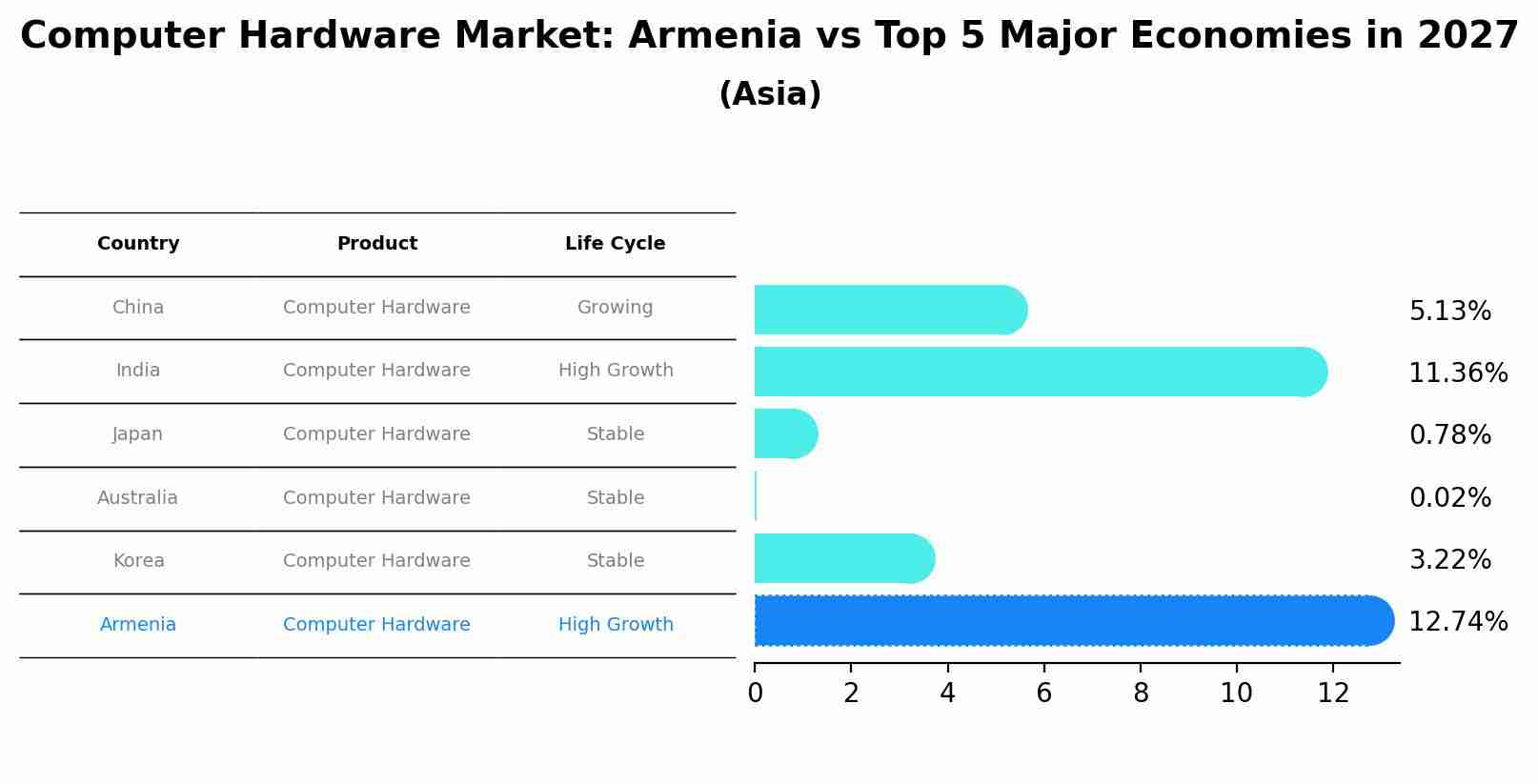 Computer Hardware Market: Armenia vs Top 5 Major Economies in 2027
(Asia)

| Country | Product | Life Cycle |
|---|---|---|
| China | Computer Hardware | Growing |
| India | Computer Hardware | High Growth |
| Japan | Computer Hardware | Stable |
| Australia | Computer Hardware | Stable |
| Korea | Computer Hardware | Stable |
| Armenia | Computer Hardware | High Growth |

5.13%
11.36%
0.78%
0.02%
3.22%
12.74%

0 2 4 6 8 10 12